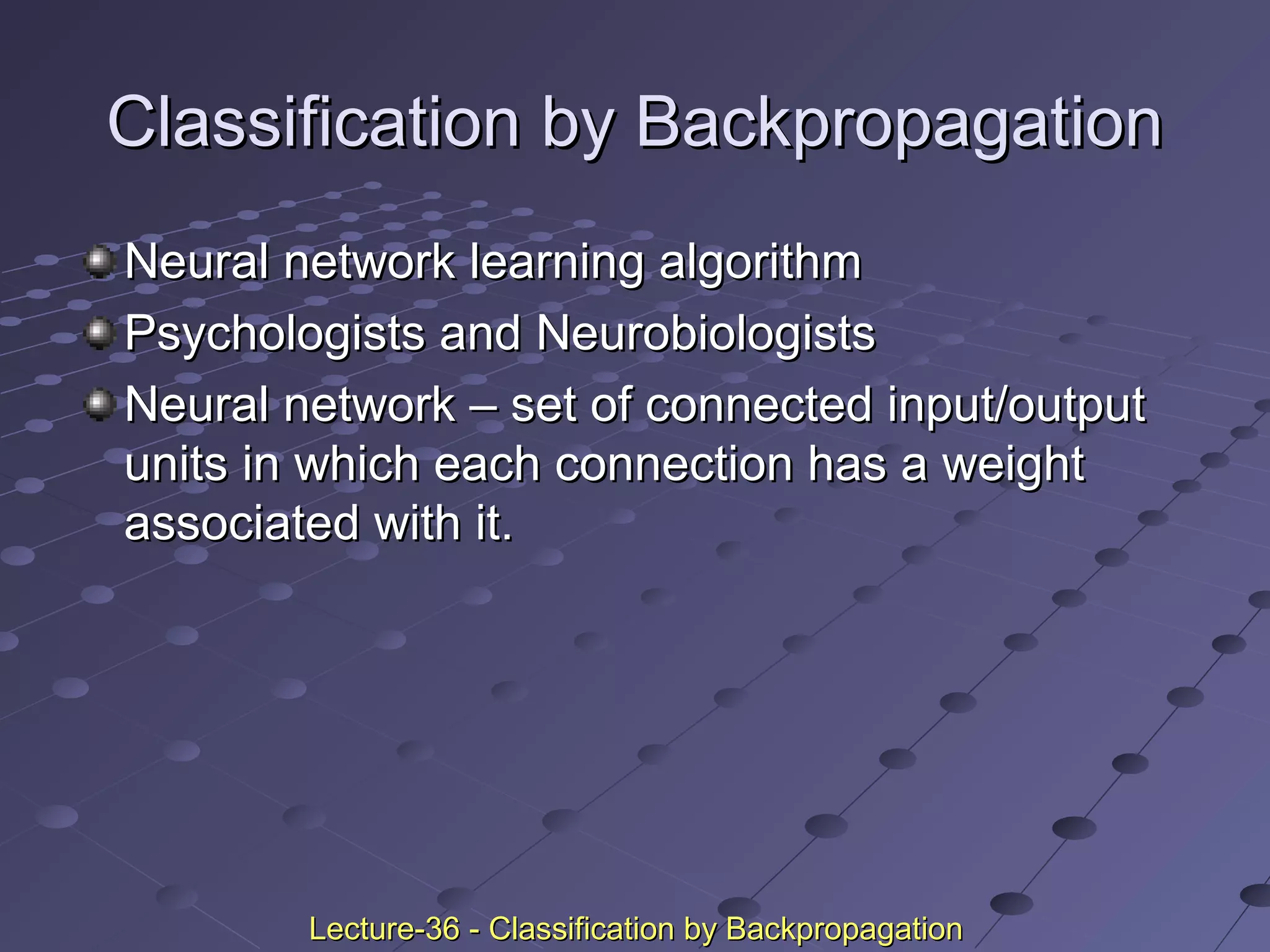 Classification by Backpropagation

Neural network learning algorithm

Psychologists and Neurobiologists

Neural network – set of connected input/output units in which each connection has a weight associated with it.

Lecture-36 - Classification by Backpropagation